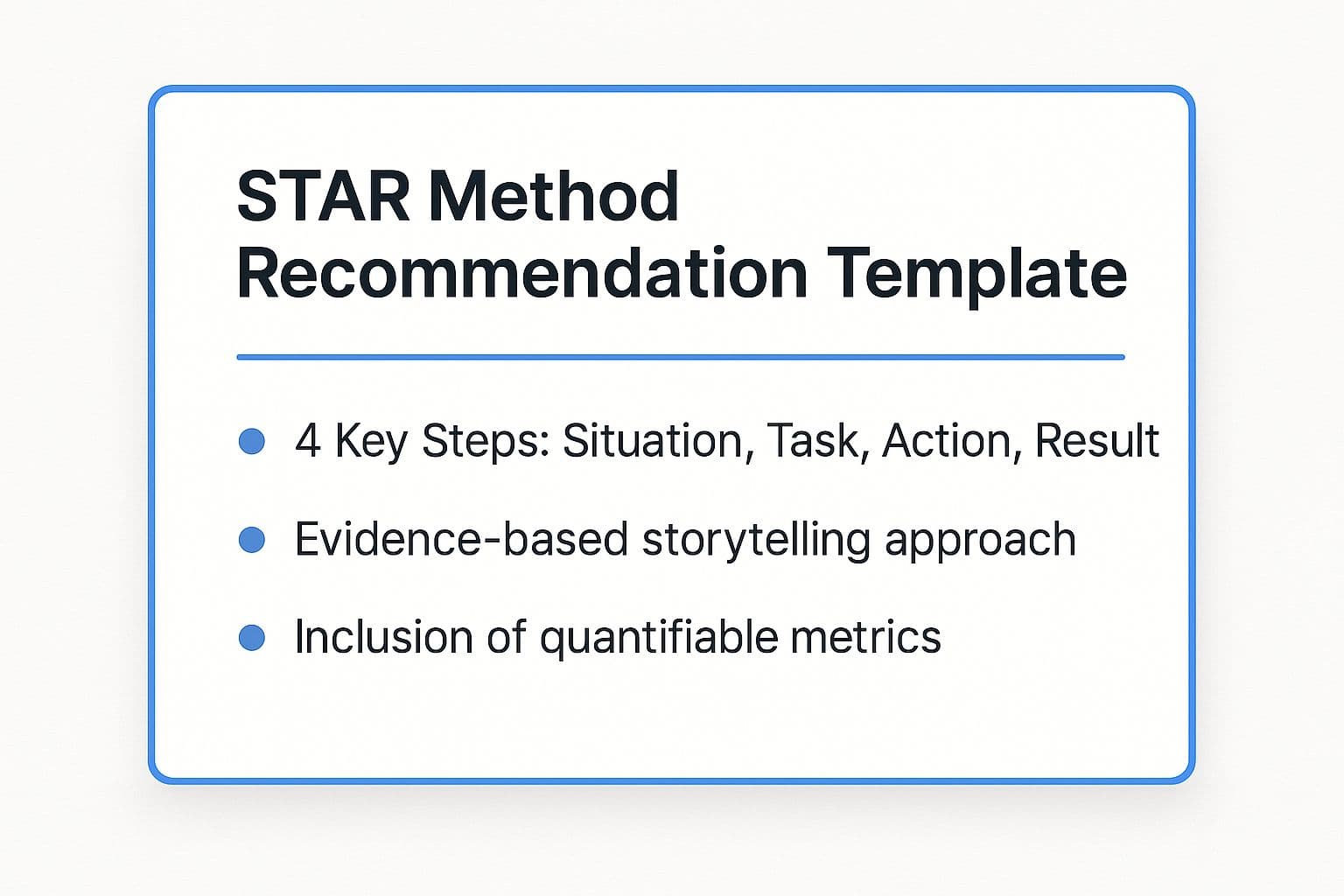 STAR Method Recommendation Template

- 4 Key Steps: Situation, Task, Action, Result
- Evidence-based storytelling approach
- Inclusion of quantifiable metrics